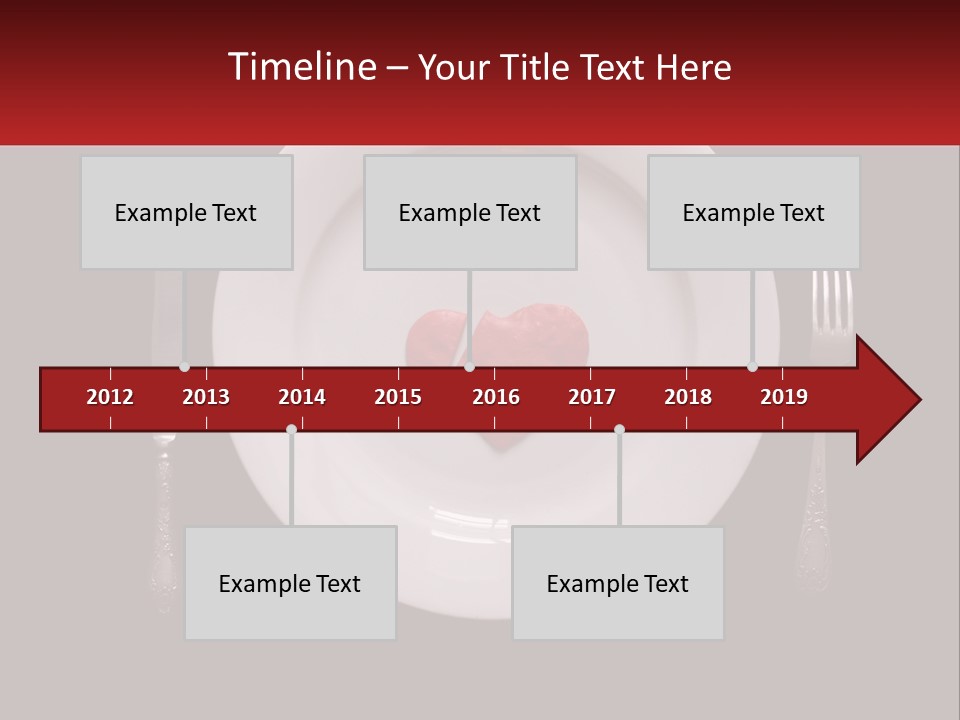 Timeline – Your Title Text Here

Example Text

Example Text

Example Text

2012 2013 2014 2015 2016 2017 2018 2019

Example Text

Example Text